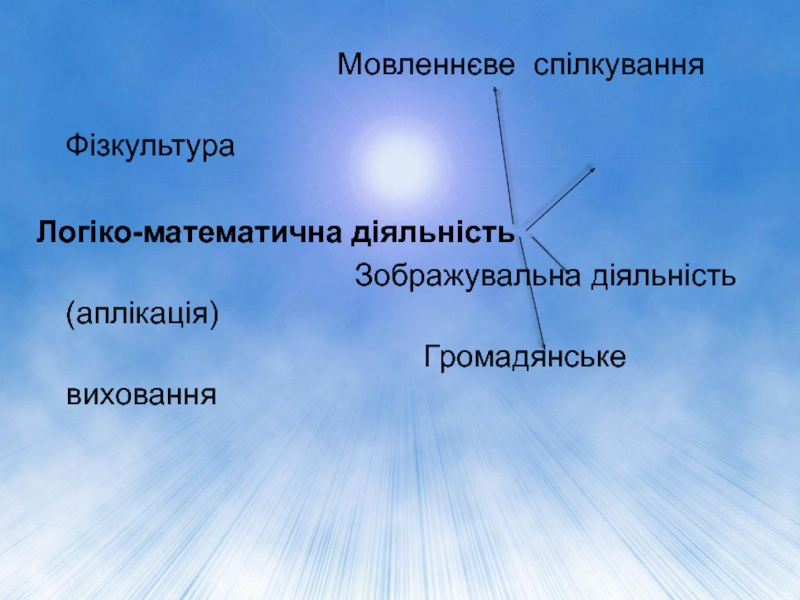 Мовленнєве спілкування

Фізкультура

Логіко-математична діяльність

Зображувальна діяльність

(аплікація)

Громадянське

виховання